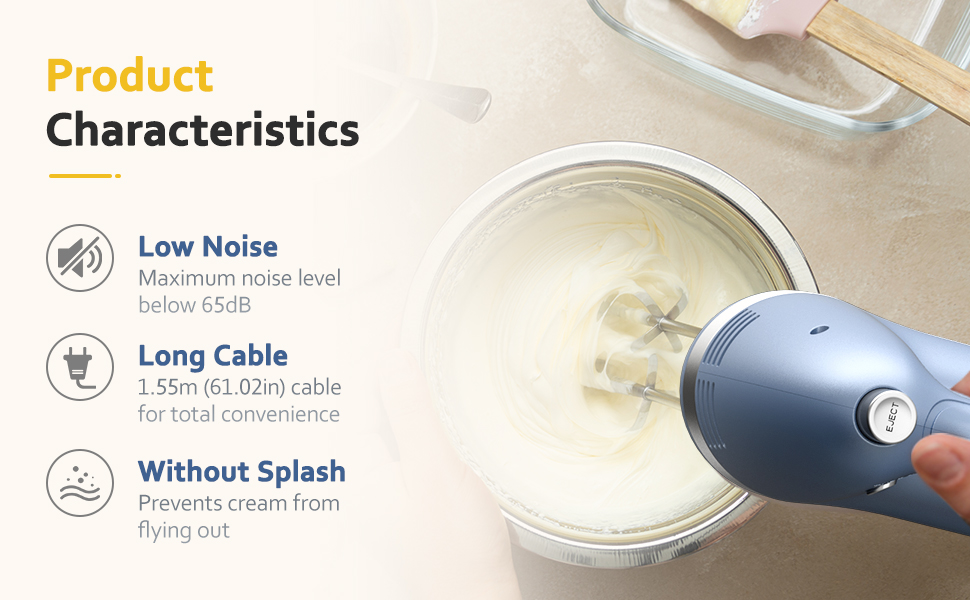 Product
Characteristics

Low Noise
Maximum noise level below 65dB

Long Cable
1.55m (61.02in) cable for total convenience

Without Splash
Prevents cream from flying out

EJECT